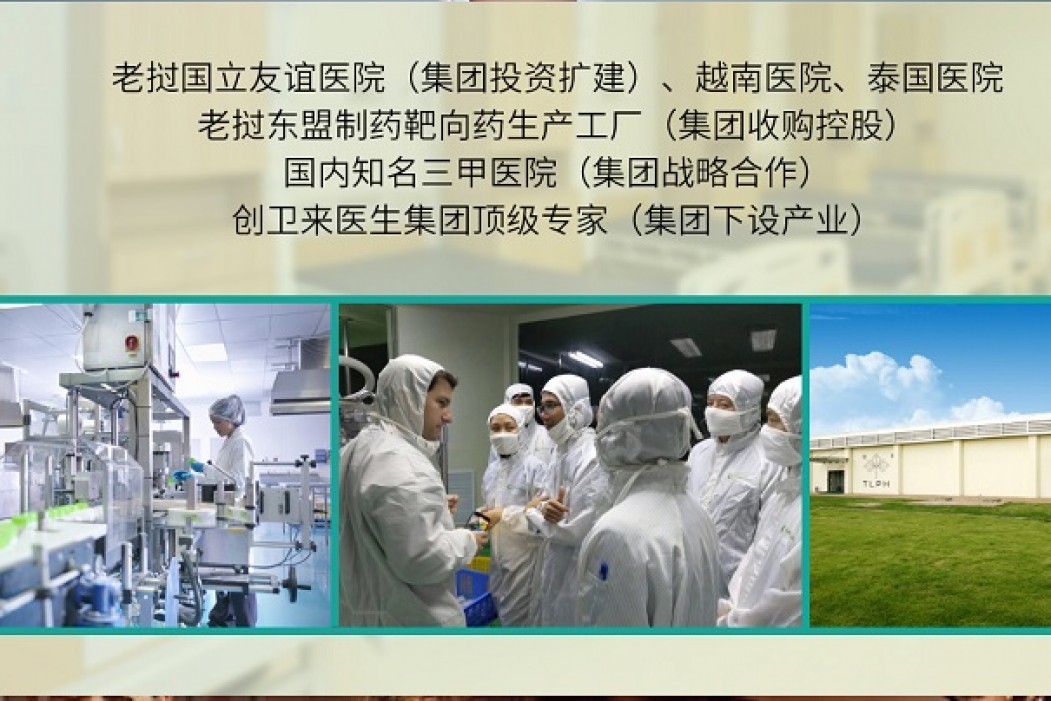 老挝国立友谊医院（集团投资扩建）、越南医院、泰国医院
老挝东盟制药靶向药生产工厂（集团收购控股）
国内知名三甲医院（集团战略合作）
创卫来医生集团顶级专家（集团下设产业）

TLPH